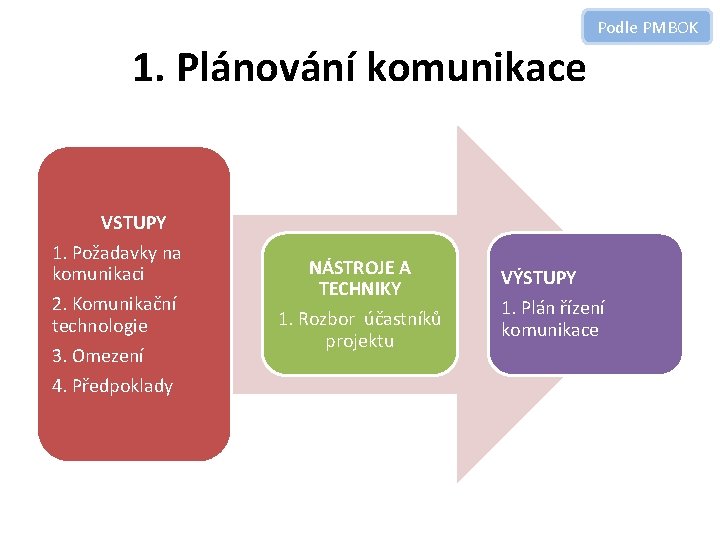 Podle PMBOK

1. Plánování komunikace

VSTUPY
1. Požadavky na komunikaci
2. Komunikační technologie
3. Omezení
4. Předpoklady

NÁSTROJE A TECHNIKY
1. Rozbor účastníků projektu

VÝSTUPY
1. Plán řízení komunikace